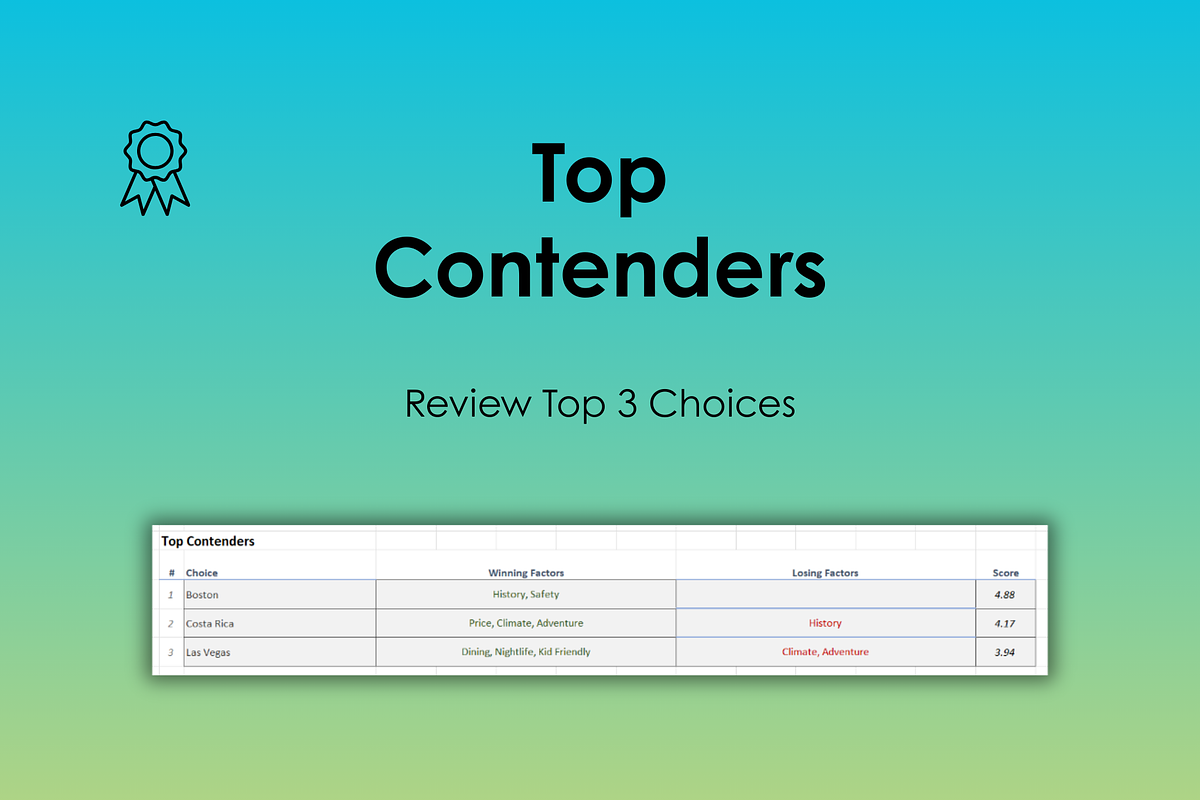 Top Contenders

Review Top 3 Choices

Top Contenders

| # | Choice | Winning Factors | Losing Factors | Score |
|---|---|---|---|---|
| 1 | Boston | History, Safety | | 4.88 |
| 2 | Costa Rica | Price, Climate, Adventure | History | 4.17 |
| 3 | Las Vegas | Dining, Nightlife, Kid Friendly | Climate, Adventure | 3.94 |